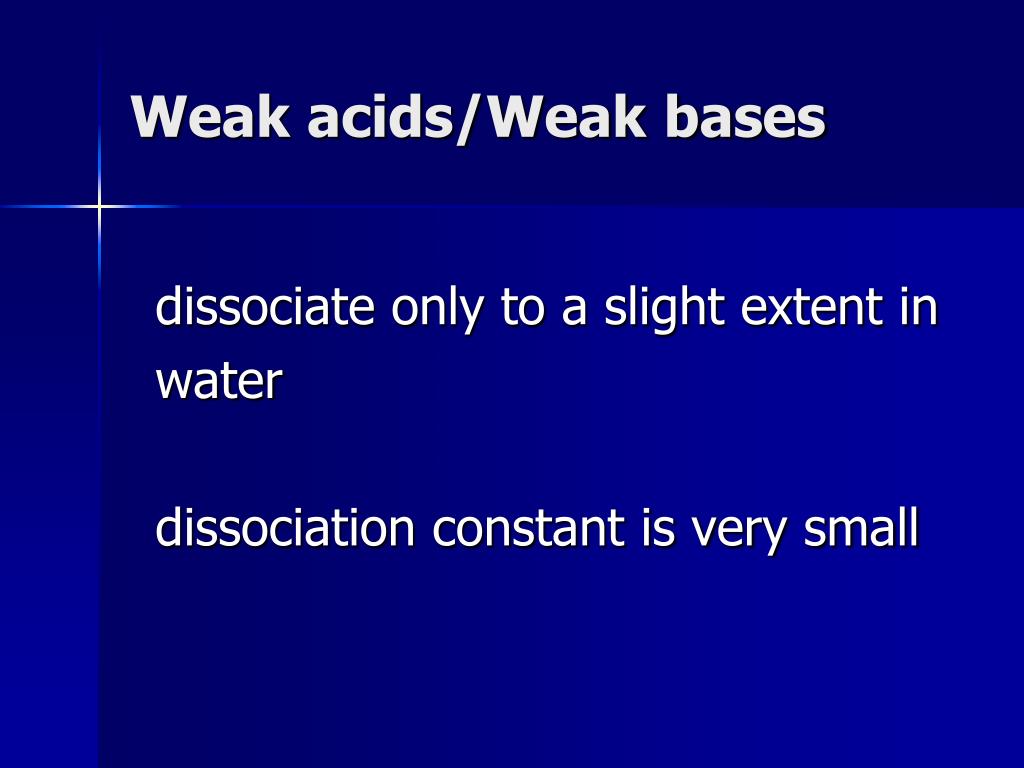 Weak acids/Weak bases

dissociate only to a slight extent in water

dissociation constant is very small